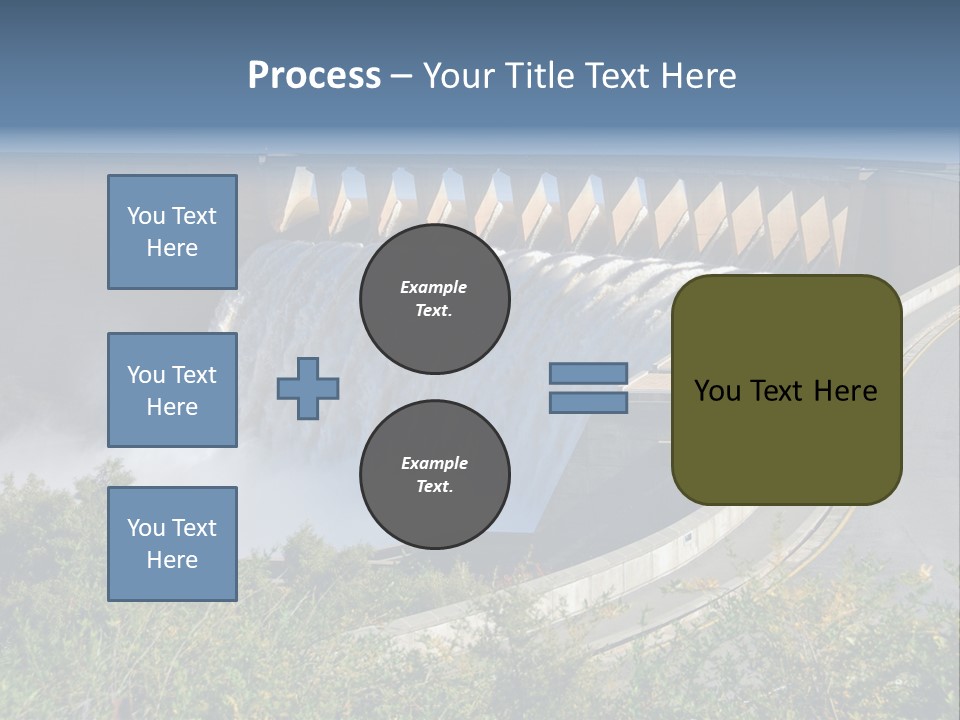 Process – Your Title Text Here

You Text Here

You Text Here

You Text Here

Example Text.

Example Text.

You Text Here